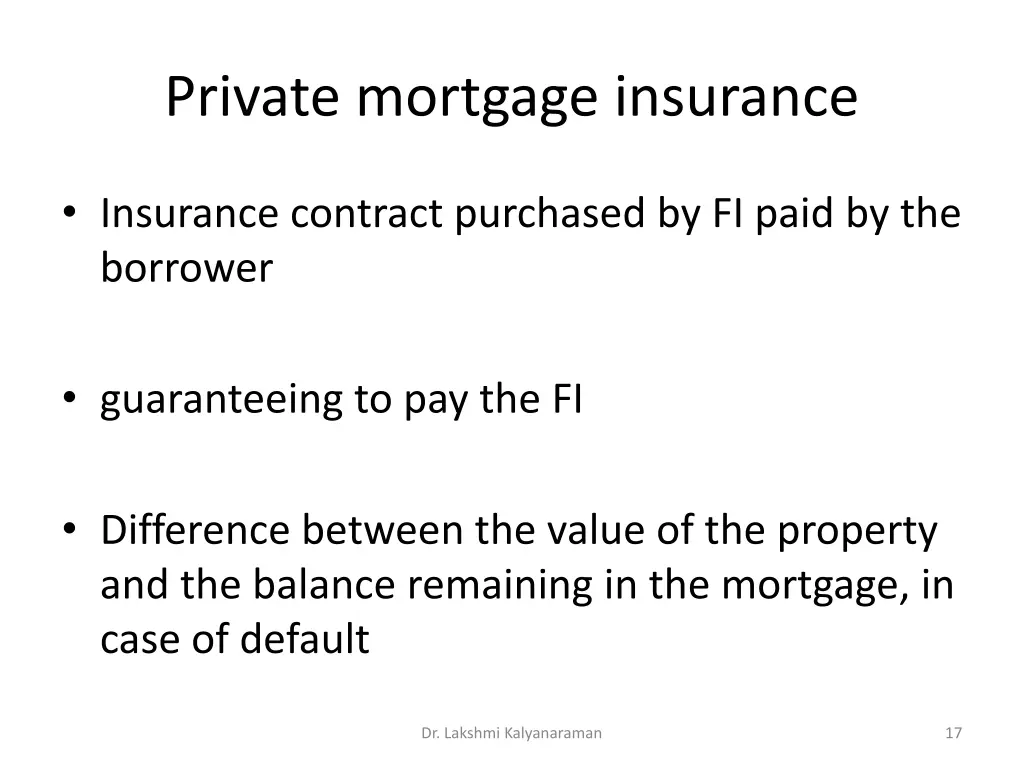 Private mortgage insurance

• Insurance contract purchased by FI paid by the borrower

• guaranteeing to pay the FI

• Difference between the value of the property and the balance remaining in the mortgage, in case of default

Dr. Lakshmi Kalyanaraman

17